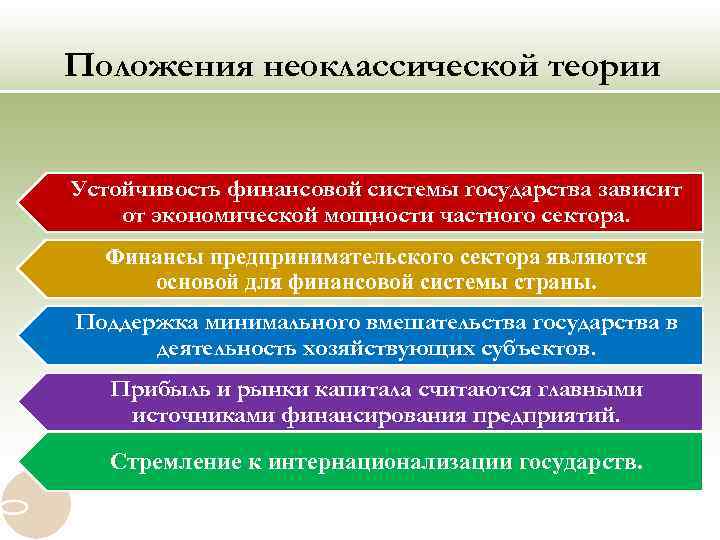 Положения неоклассической теории

Устойчивость финансовой системы государства зависит от экономической мощности частного сектора.

Финансы предпринимательского сектора являются основой для финансовой системы страны.

Поддержка минимального вмешательства государства в деятельность хозяйствующих субъектов.

Прибыль и рынки капитала считаются главными источниками финансирования предприятий.

Стремление к интернационализации государств.